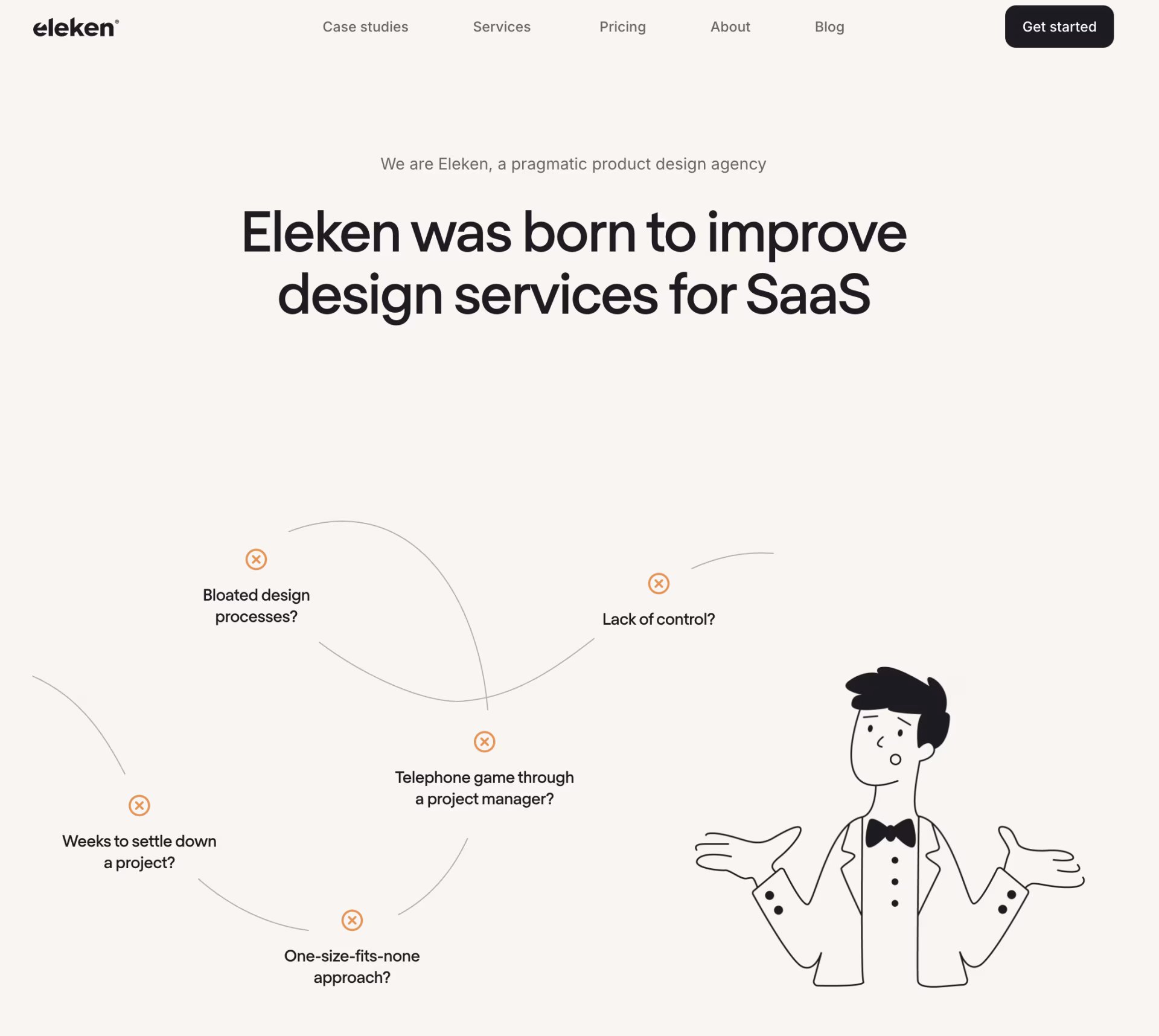 eleken®

Case studies Services Pricing About Blog

Get started

We are Eleken, a pragmatic product design agency

Eleken was born to improve design services for SaaS

Bloated design processes?

Lack of control?

Telephone game through a project manager?

Weeks to settle down a project?

One-size-fits-none approach?